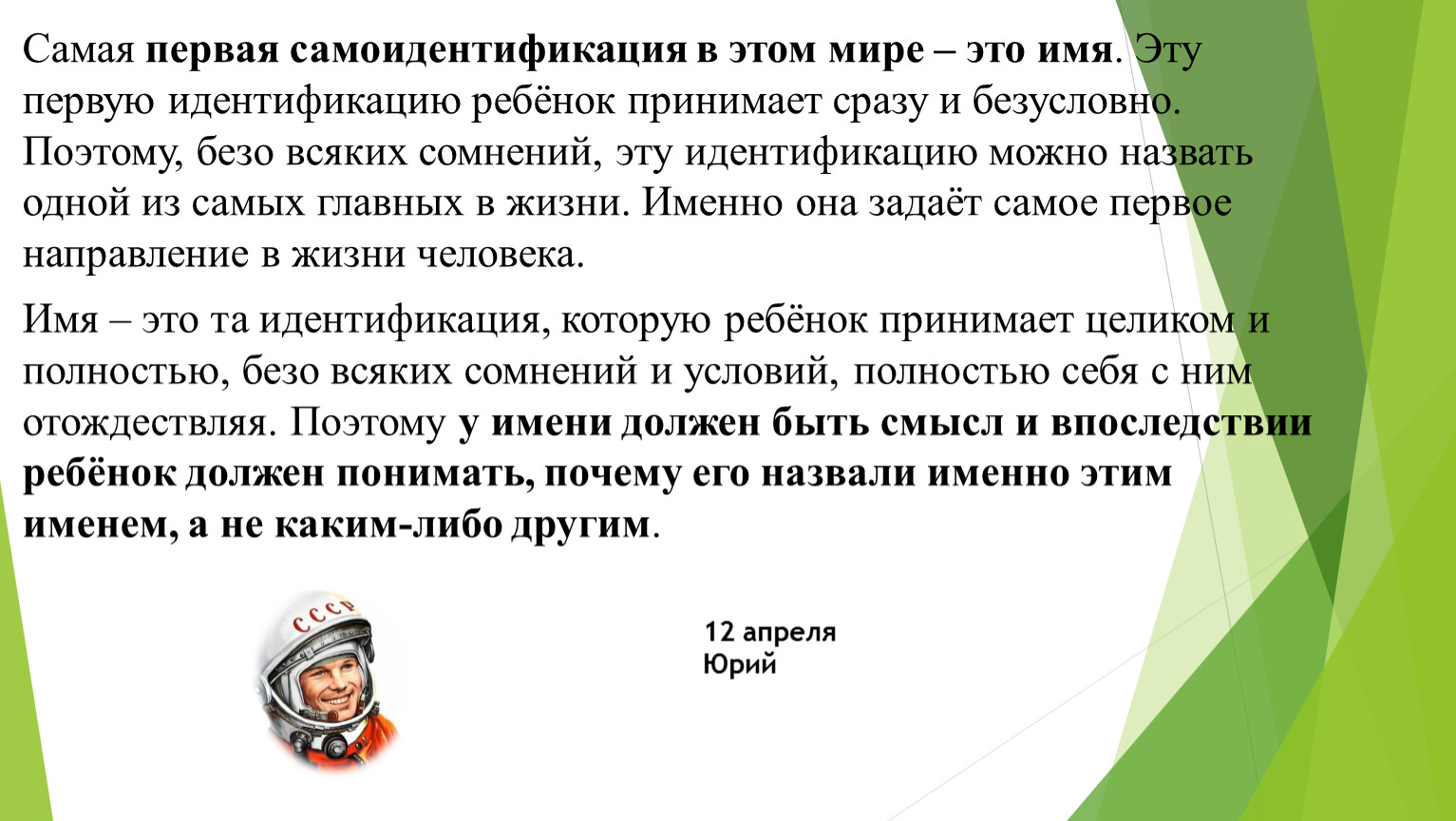 Самая первая самоидентификация в этом мире – это имя. Эту первую идентификацию ребёнок принимает сразу и безусловно. Поэтому, безо всяких сомнений, эту идентификацию можно назвать одной из самых главных в жизни. Именно она задаёт самое первое направление в жизни человека.

Имя – это та идентификация, которую ребёнок принимает целиком и полностью, безо всяких сомнений и условий, полностью себя с ним отождествляя. Поэтому у имени должен быть смысл и впоследствии ребёнок должен понимать, почему его назвали именно этим именем, а не каким-либо другим.

СССР

12 апреля
Юрий